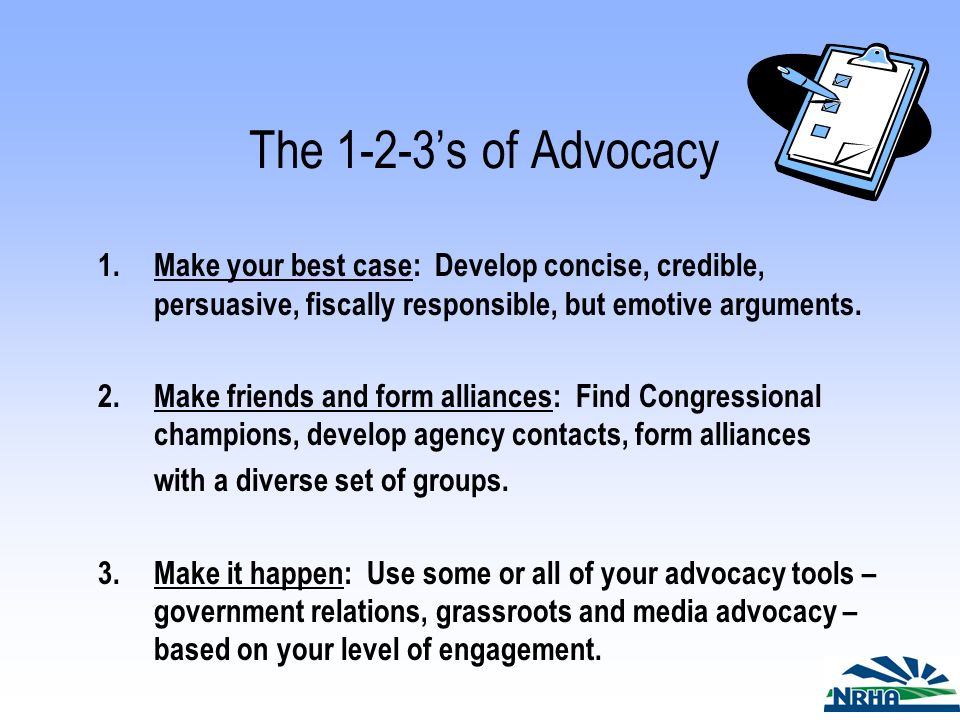 The 1-2-3's of Advocacy

1. Make your best case: Develop concise, credible, persuasive, fiscally responsible, but emotive arguments.

2. Make friends and form alliances: Find Congressional champions, develop agency contacts, form alliances with a diverse set of groups.

3. Make it happen: Use some or all of your advocacy tools – government relations, grassroots and media advocacy – based on your level of engagement.

NRHA